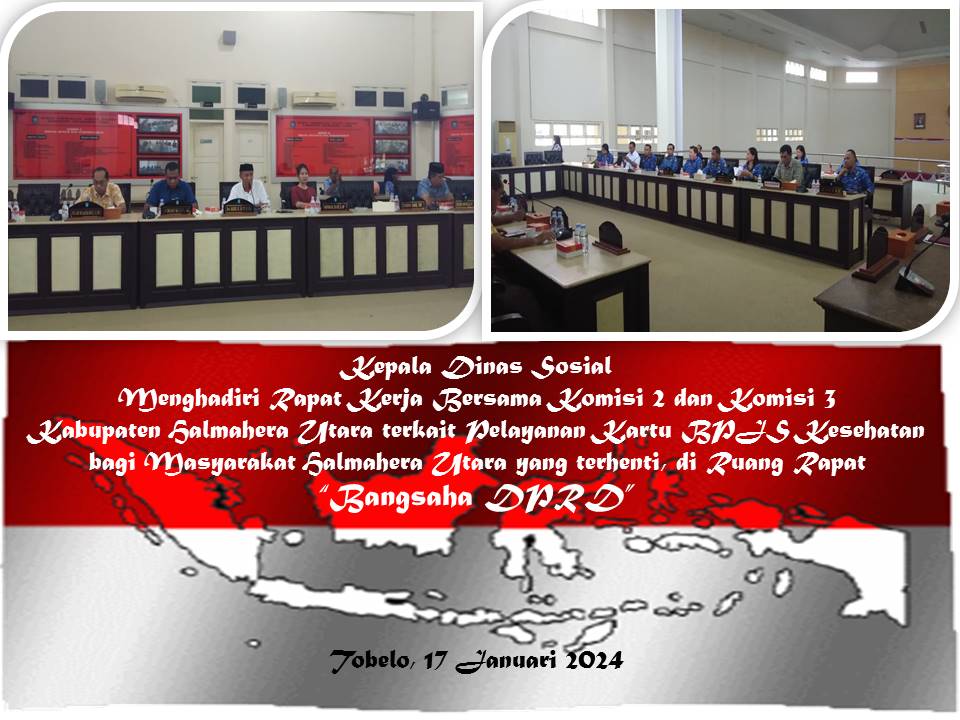 Kepala Dinas Sosial
Menghadiri Rapat Kerja Bersama Komisi 2 dan Komisi 3
Kabupaten Halmahera Utara terkait Pelayanan Kartu BPJS Kesehatan bagi Masyarakat Halmahera Utara yang terhenti, di Ruang Rapat
"Bangsaha DPRD"

Tobelo, 17 Januari 2024